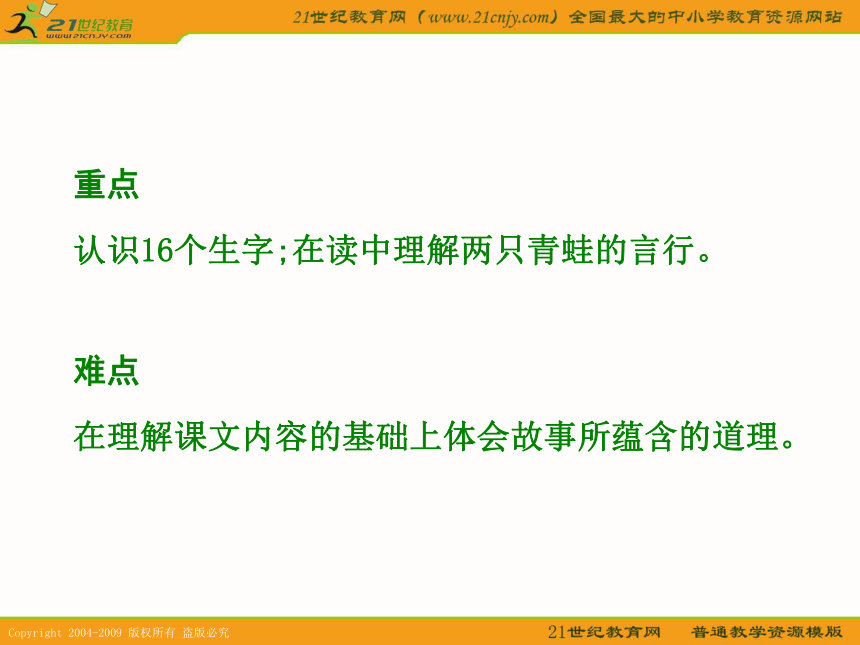 21世纪教育
www.21cnjy.com

21世纪教育网（www.21cnjy.com）全国最大的中小学教育资源网站

重点

认识16个生字;在读中理解两只青蛙的言行。

难点

在理解课文内容的基础上体会故事所蕴含的道理。

Copyright 2004-2009 版权所有 盗版必究

21世纪教育网 普通教学资源模版